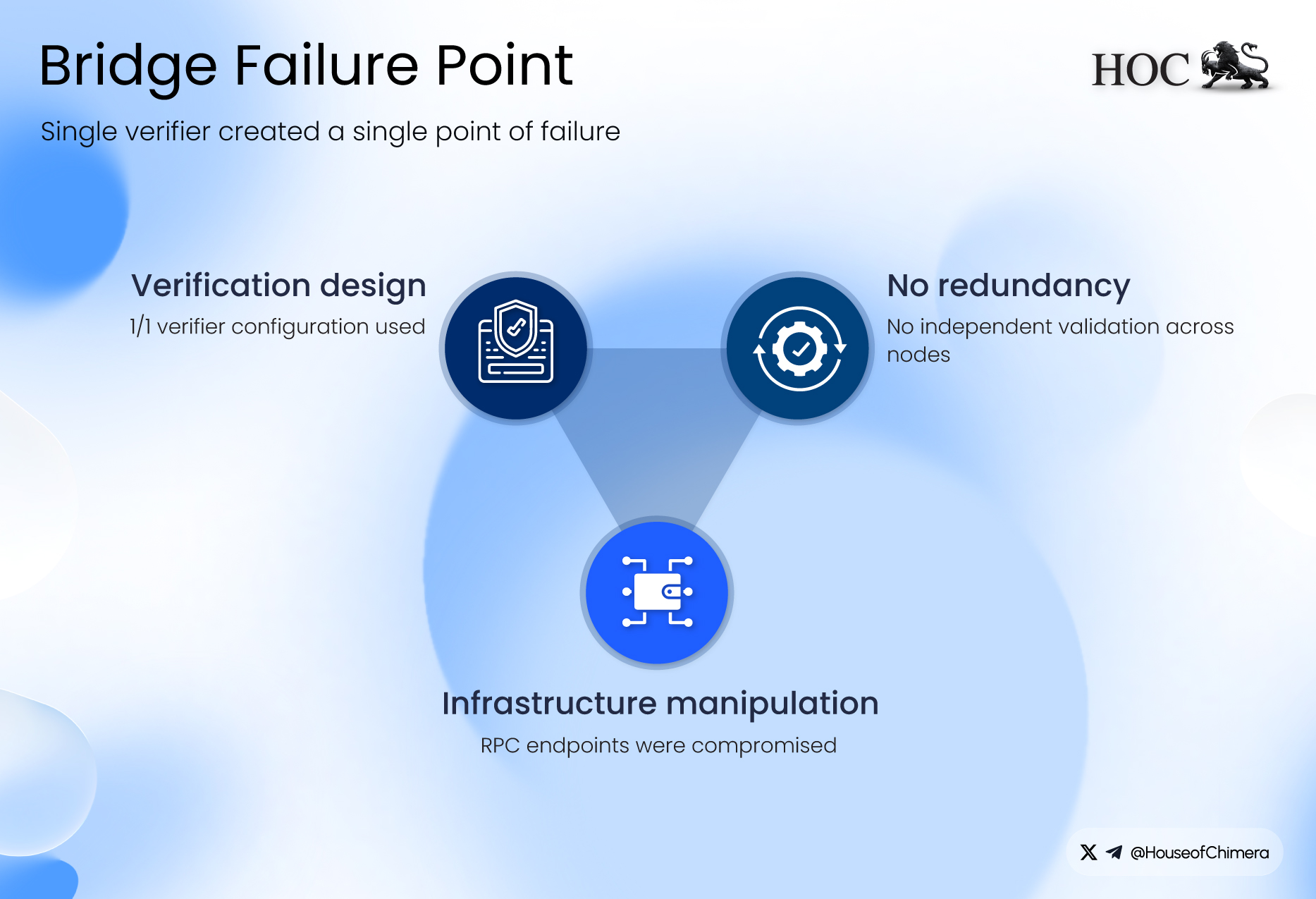 Bridge Failure Point

HOC

Single verifier created a single point of failure

Verification design
1/1 verifier configuration used

No redundancy
No independent validation across nodes

Infrastructure manipulation
RPC endpoints were compromised

@HouseofChimera